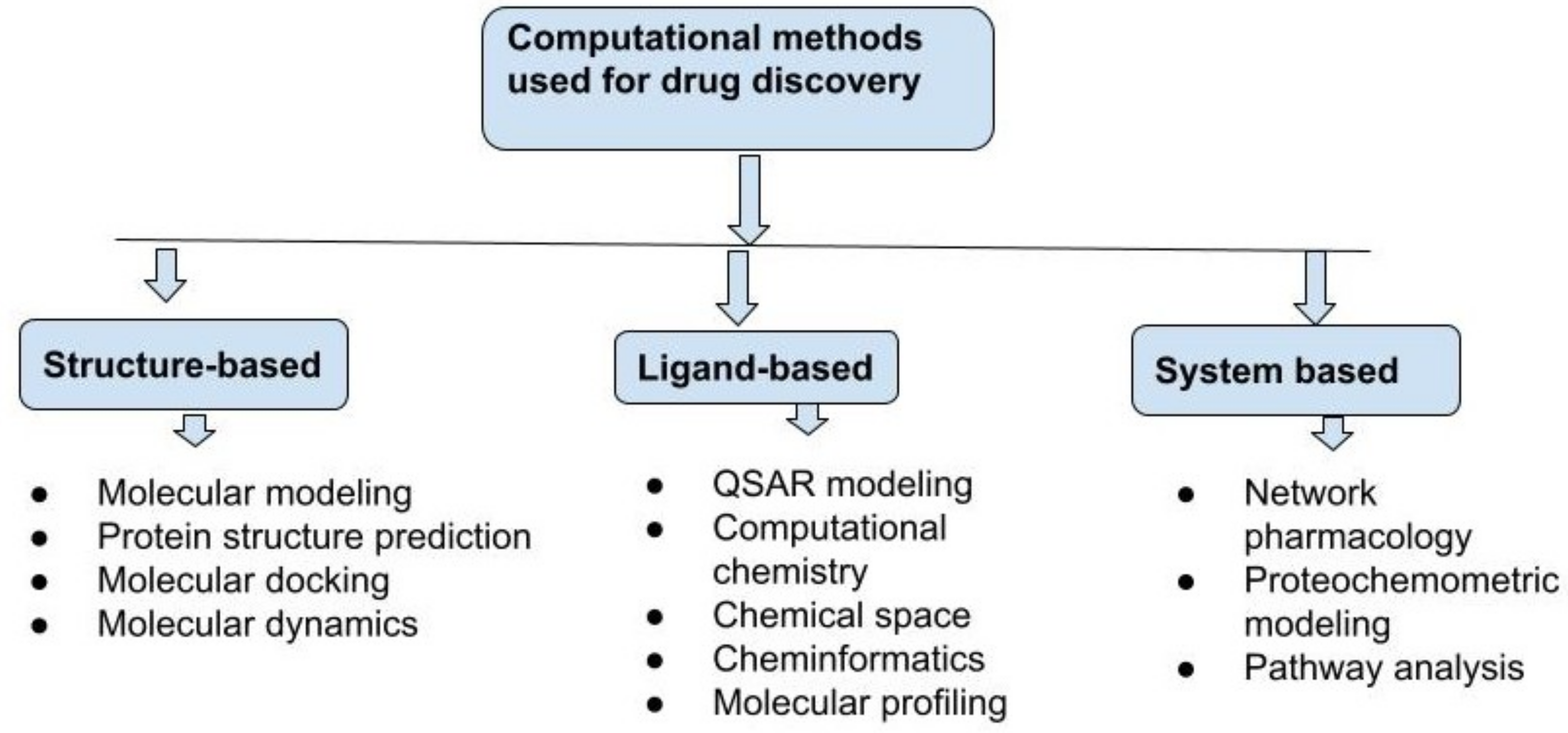 Computational methods used for drug discovery

Structure-based

- Molecular modeling
- Protein structure prediction
- Molecular docking
- Molecular dynamics

Ligand-based

- QSAR modeling
- Computational chemistry
- Chemical space
- Cheminformatics
- Molecular profiling

System based

- Network pharmacology
- Proteochemometric modeling
- Pathway analysis